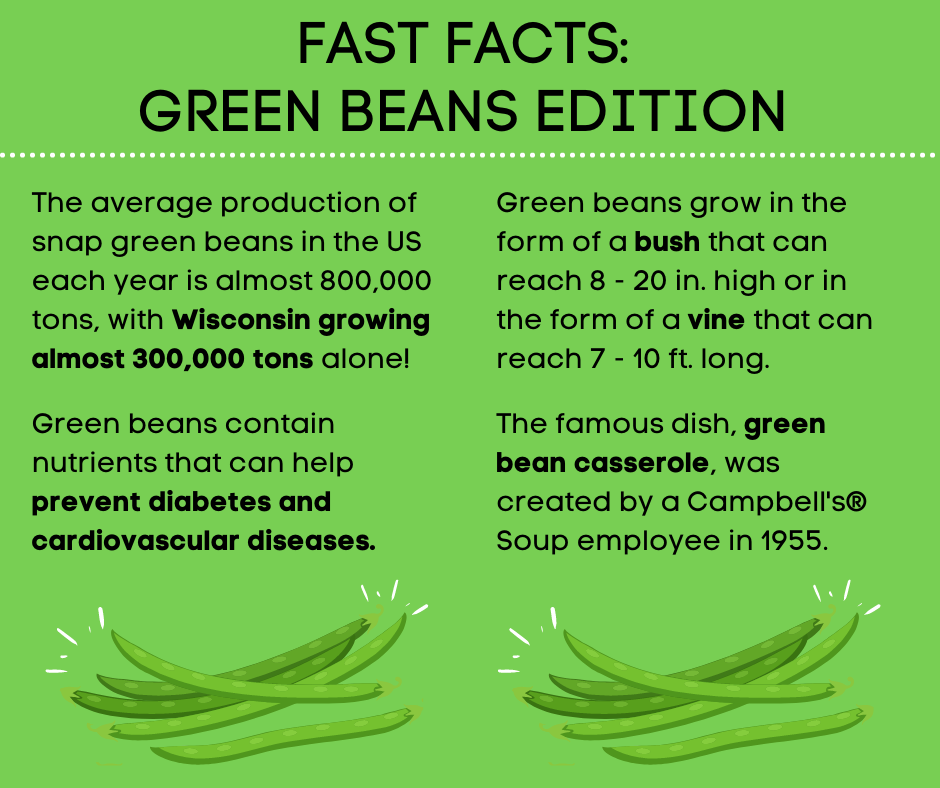 FAST FACTS:
GREEN BEANS EDITION

The average production of snap green beans in the US each year is almost 800,000 tons, with Wisconsin growing almost 300,000 tons alone!

Green beans contain nutrients that can help prevent diabetes and cardiovascular diseases.

Green beans grow in the form of a bush that can reach 8 - 20 in. high or in the form of a vine that can reach 7 - 10 ft. long.

The famous dish, green bean casserole, was created by a Campbell's® Soup employee in 1955.